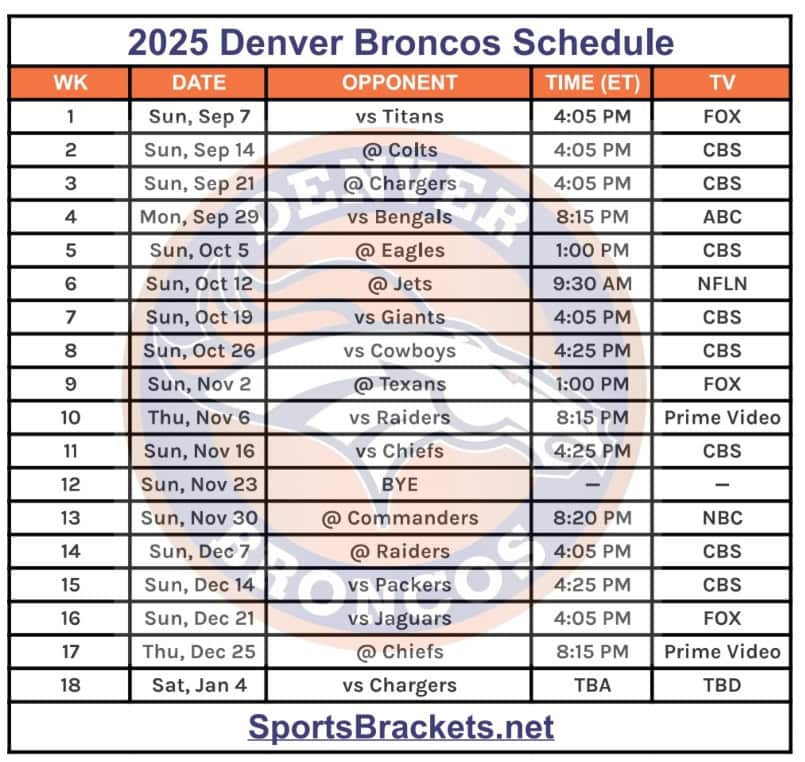 2025 Denver Broncos Schedule

| WK | DATE | OPPONENT | TIME (ET) | TV |
|---|---|---|---|---|
| 1 | Sun, Sep 7 | vs Titans | 4:05 PM | FOX |
| 2 | Sun, Sep 14 | @ Colts | 4:05 PM | CBS |
| 3 | Sun, Sep 21 | @ Chargers | 4:05 PM | CBS |
| 4 | Mon, Sep 29 | vs Bengals | 8:15 PM | ABC |
| 5 | Sun, Oct 5 | @ Eagles | 1:00 PM | CBS |
| 6 | Sun, Oct 12 | @ Jets | 9:30 AM | NFLN |
| 7 | Sun, Oct 19 | vs Giants | 4:05 PM | CBS |
| 8 | Sun, Oct 26 | vs Cowboys | 4:25 PM | CBS |
| 9 | Sun, Nov 2 | @ Texans | 1:00 PM | FOX |
| 10 | Thu, Nov 6 | vs Raiders | 8:15 PM | Prime Video |
| 11 | Sun, Nov 16 | vs Chiefs | 4:25 PM | CBS |
| 12 | Sun, Nov 23 | BYE | — | — |
| 13 | Sun, Nov 30 | @ Commanders | 8:20 PM | NBC |
| 14 | Sun, Dec 7 | @ Raiders | 4:05 PM | CBS |
| 15 | Sun, Dec 14 | vs Packers | 4:25 PM | CBS |
| 16 | Sun, Dec 21 | vs Jaguars | 4:05 PM | FOX |
| 17 | Thu, Dec 25 | @ Chiefs | 8:15 PM | Prime Video |
| 18 | Sat, Jan 4 | vs Chargers | TBA | TBD |

DENVER BRONCOS

SportsBrackets.net